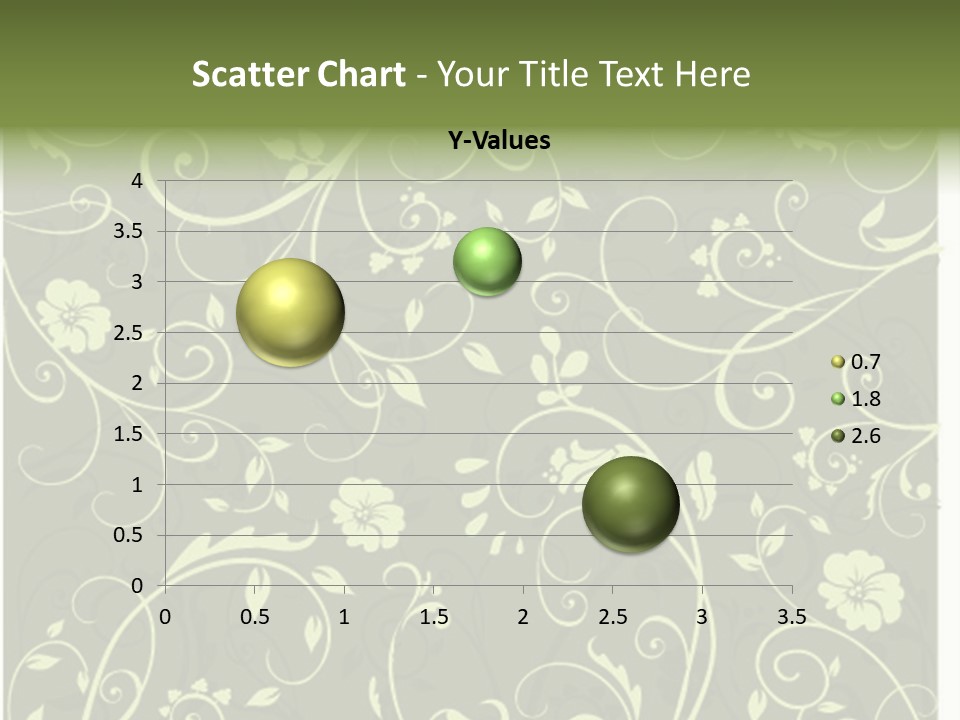 Scatter Chart - Your Title Text Here

Y-Values

4
3.5
3
2.5
2
1.5
1
0.5
0

0 0.5 1 1.5 2 2.5 3 3.5

0.7
1.8
2.6